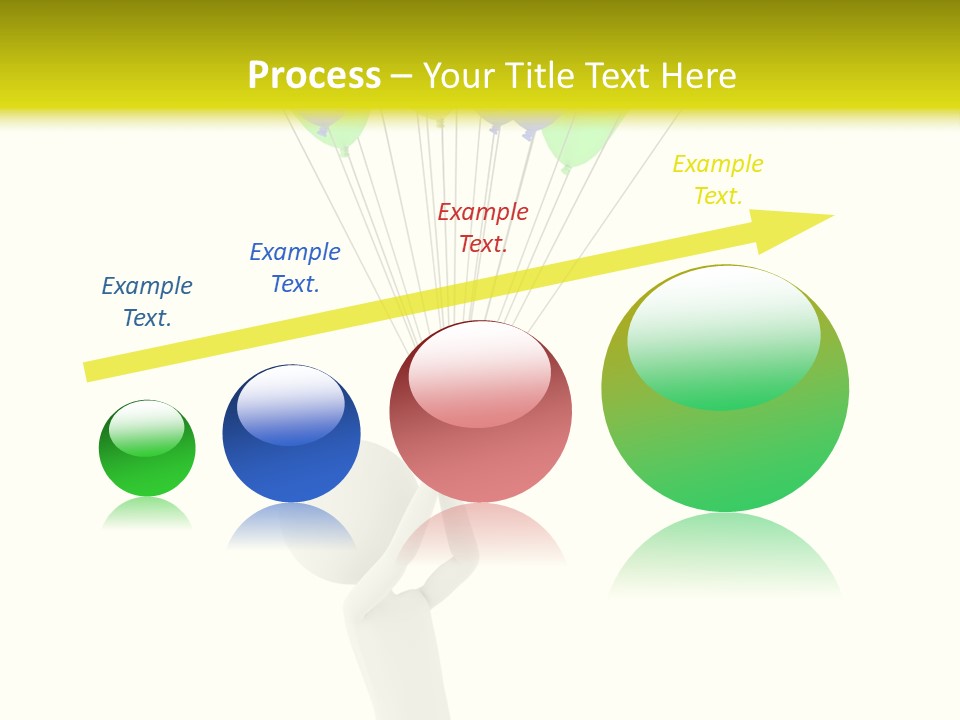 Process – Your Title Text Here

Example Text.

Example Text.

Example Text.

Example Text.